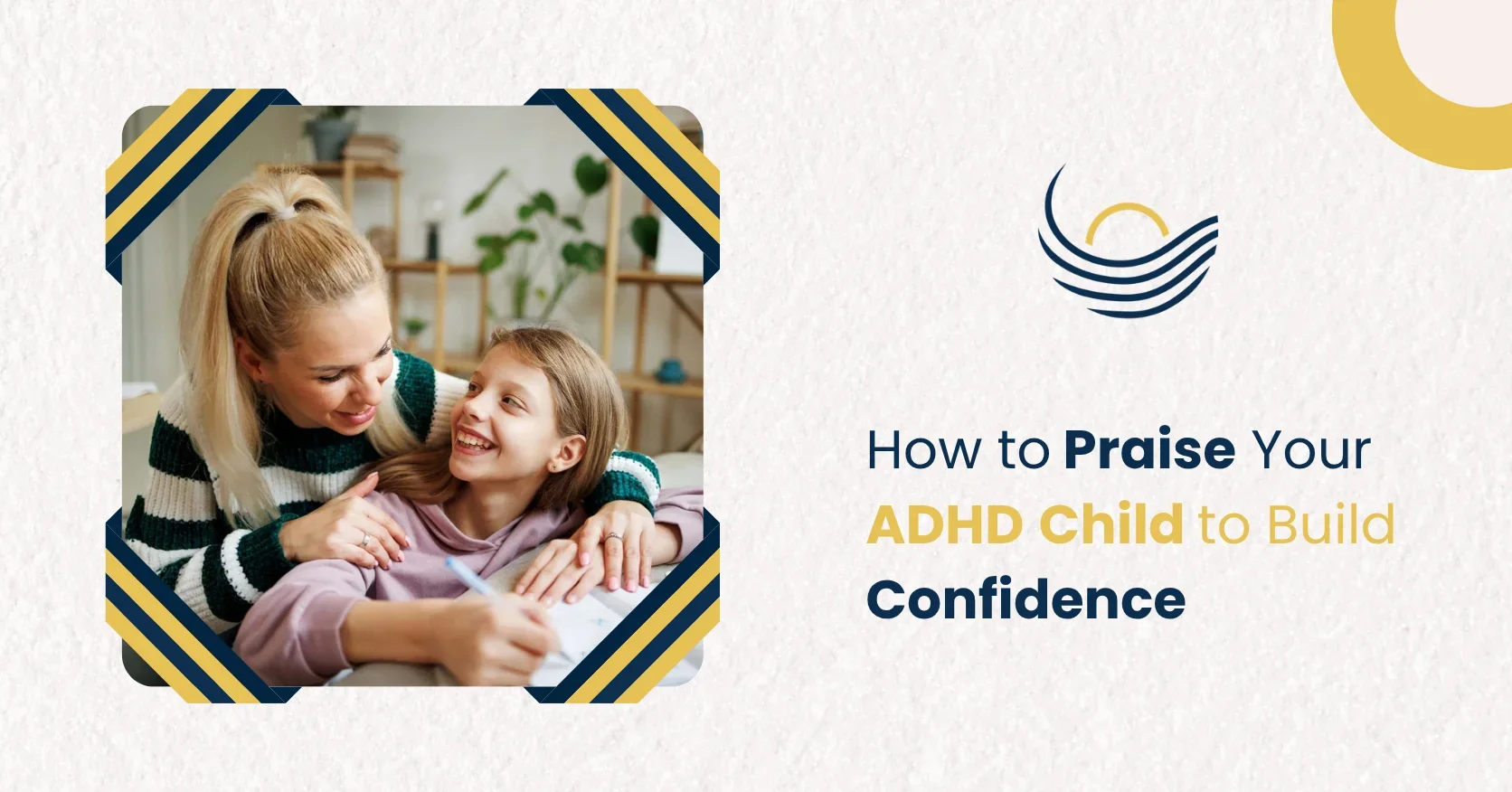 How to Praise Your ADHD Child to Build Confidence